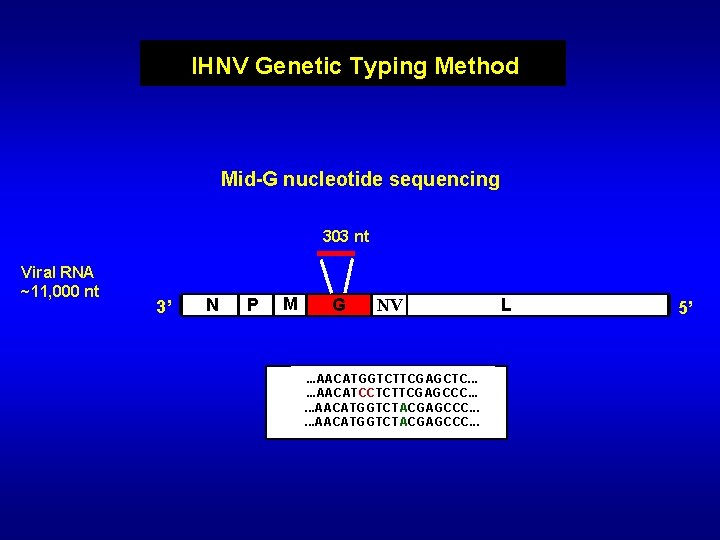 IHNV Genetic Typing Method

Mid-G nucleotide sequencing

303 nt

Viral RNA
~11,000 nt

3' N P M G NV L 5'

…AACATGGTCTTCGAGCTC…
…AACATCCTCTTCGAGCCC…
…AACATGGTCTACGAGCCC…
…AACATGGTCTACGAGCCC…